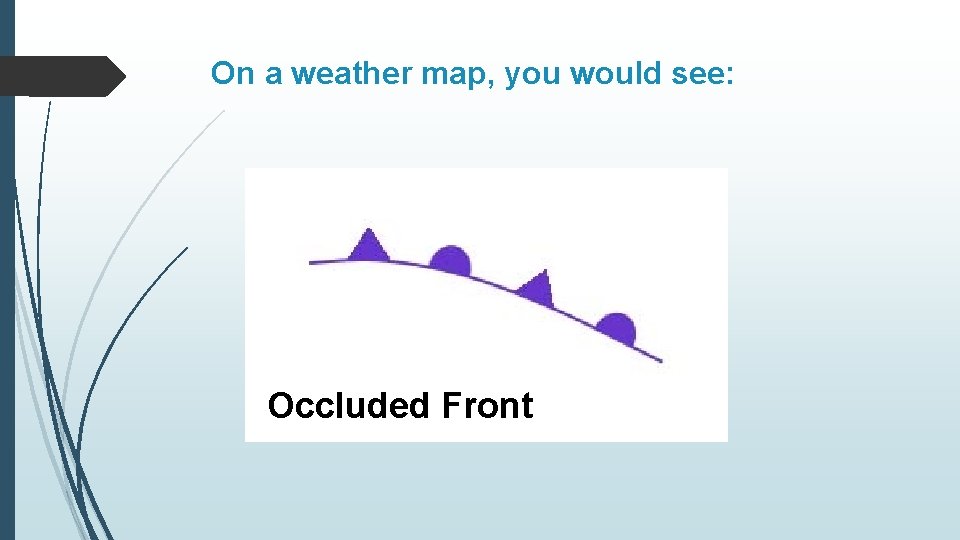 On a weather map, you would see:

Occluded Front